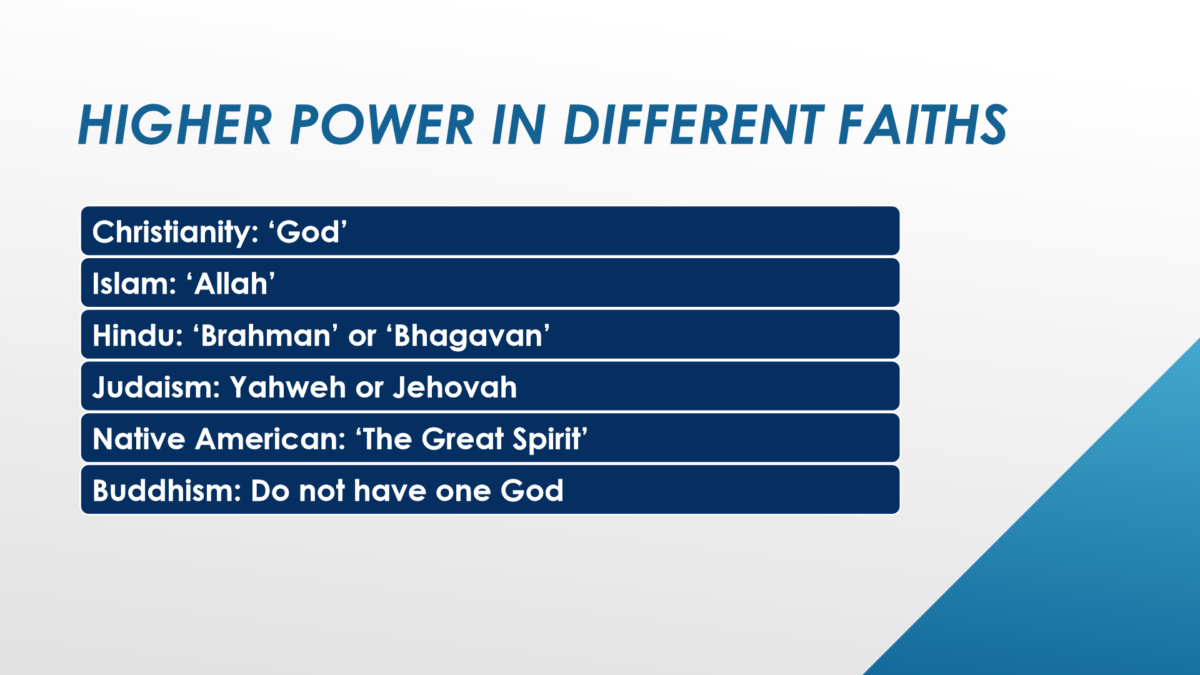 HIGHER POWER IN DIFFERENT FAITHS

Christianity: ‘God’

Islam: ‘Allah’

Hindu: ‘Brahman’ or ‘Bhagavan’

Judaism: Yahweh or Jehovah

Native American: ‘The Great Spirit’

Buddhism: Do not have one God